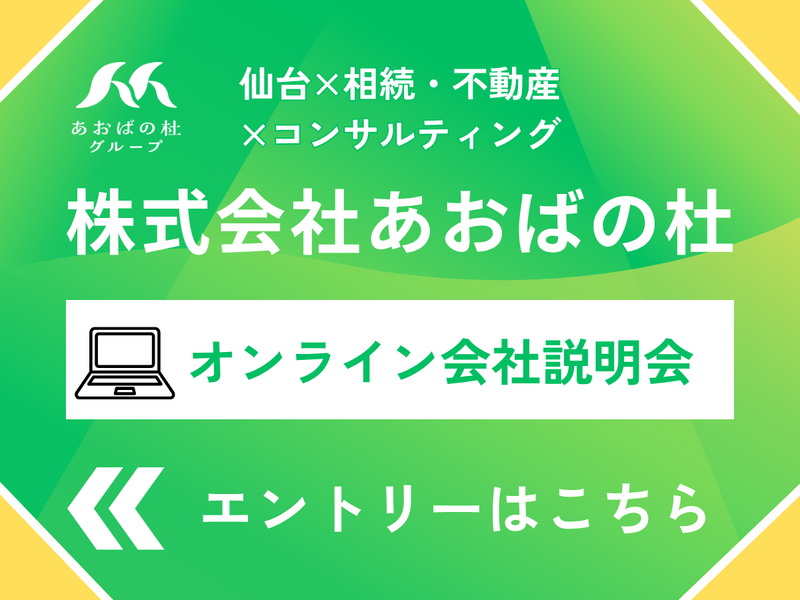 あおばの杜
グループ

仙台×相続・不動産
×コンサルティング

株式会社あおばの杜

オンライン会社説明会

エントリーはこちら